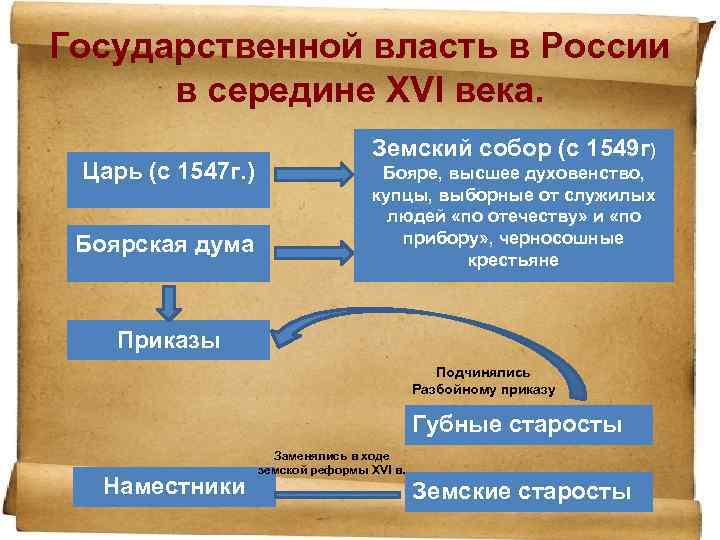 Государственной власть в России в середине XVI века.

Царь (с 1547г.)

Земский собор (с 1549г)
Бояре, высшее духовенство, купцы, выборные от служилых людей «по отечеству» и «по прибору», черносошные крестьяне

Боярская дума

Приказы

Подчинялись Разбойному приказу

Губные старосты

Заменялись в ходе земской реформы XVI в.

Наместники

Земские старосты